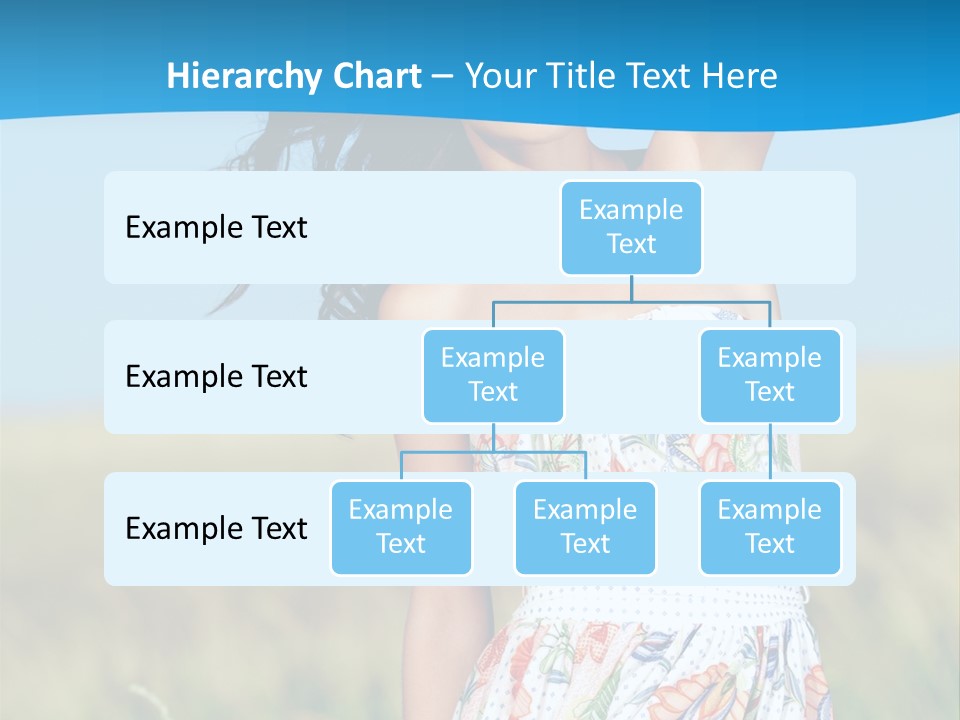 Hierarchy Chart – Your Title Text Here

Example Text

Example Text

Example Text

Example Text

Example Text

Example Text

Example Text

Example Text

Example Text